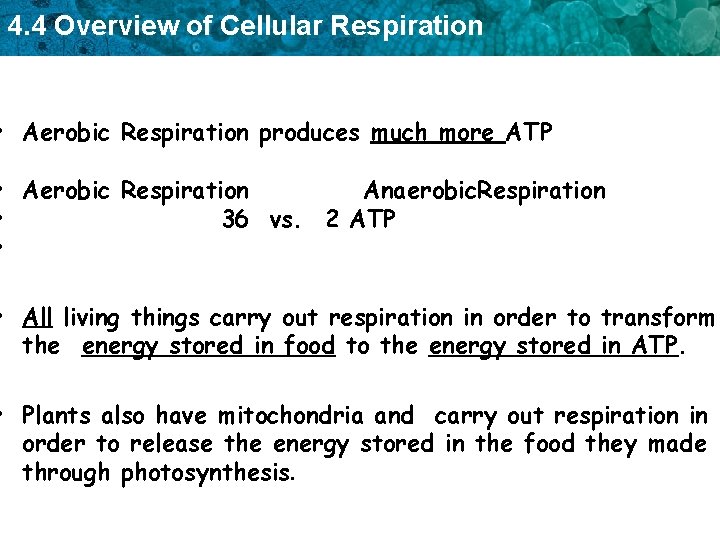 4.4 Overview of Cellular Respiration

• Aerobic Respiration produces much more ATP

• Aerobic Respiration AnaerobicRespiration
• 36 vs. 2 ATP
•

• All living things carry out respiration in order to transform the energy stored in food to the energy stored in ATP.

• Plants also have mitochondria and carry out respiration in order to release the energy stored in the food they made through photosynthesis.